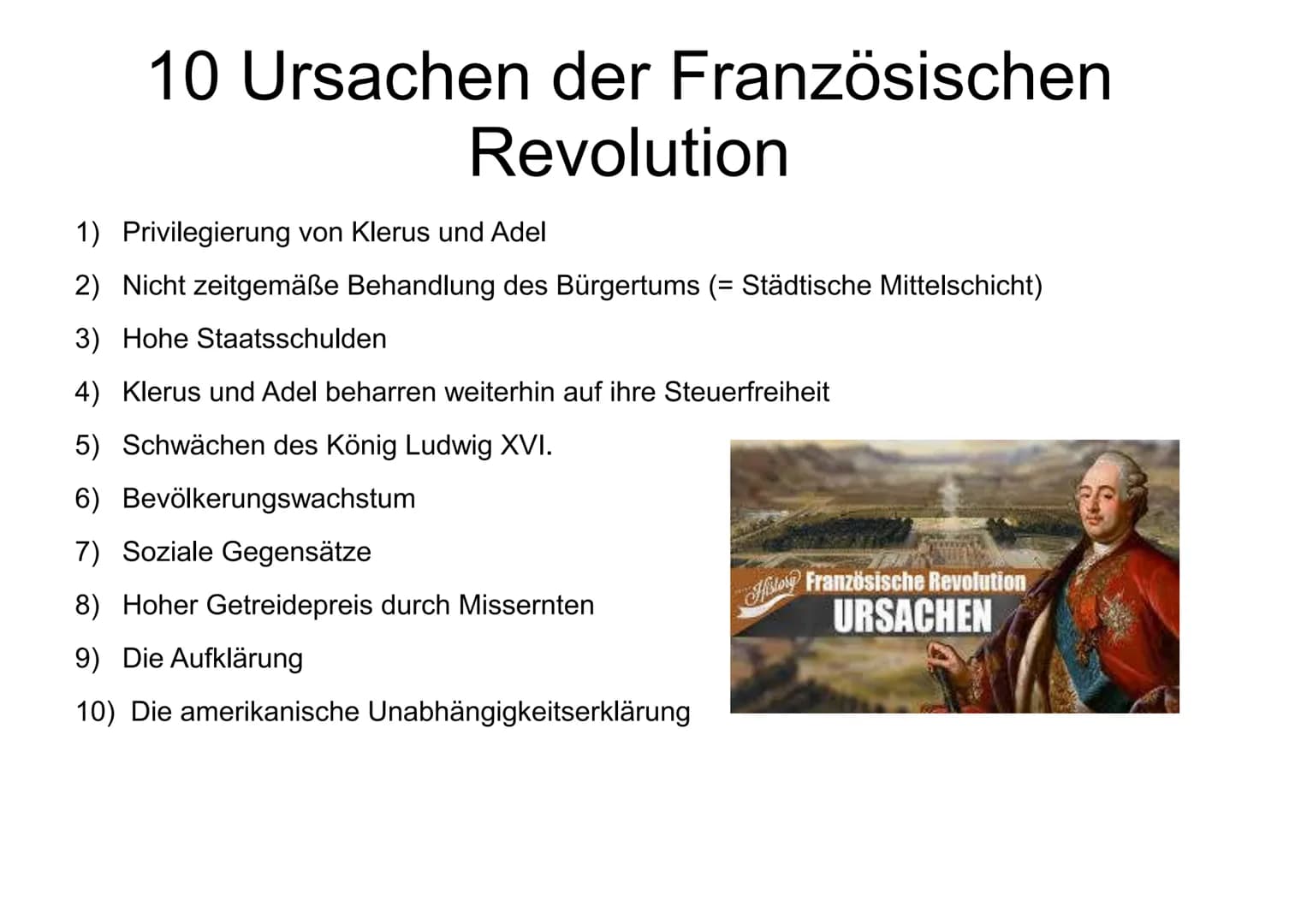 10 Ursachen der Französischen Revolution

1) Privilegierung von Klerus und Adel
2) Nicht zeitgemäße Behandlung des Bürgertums (= Städtische Mittelschicht)
3) Hohe Staatsschulden
4) Klerus und Adel beharren weiterhin auf ihre Steuerfreiheit
5) Schwächen des König Ludwig XVI.
6) Bevölkerungswachstum
7) Soziale Gegensätze
8) Hoher Getreidepreis durch Missernten
9) Die Aufklärung
10) Die amerikanische Unabhängigkeitserklärung

History Französische Revolution
URSACHEN